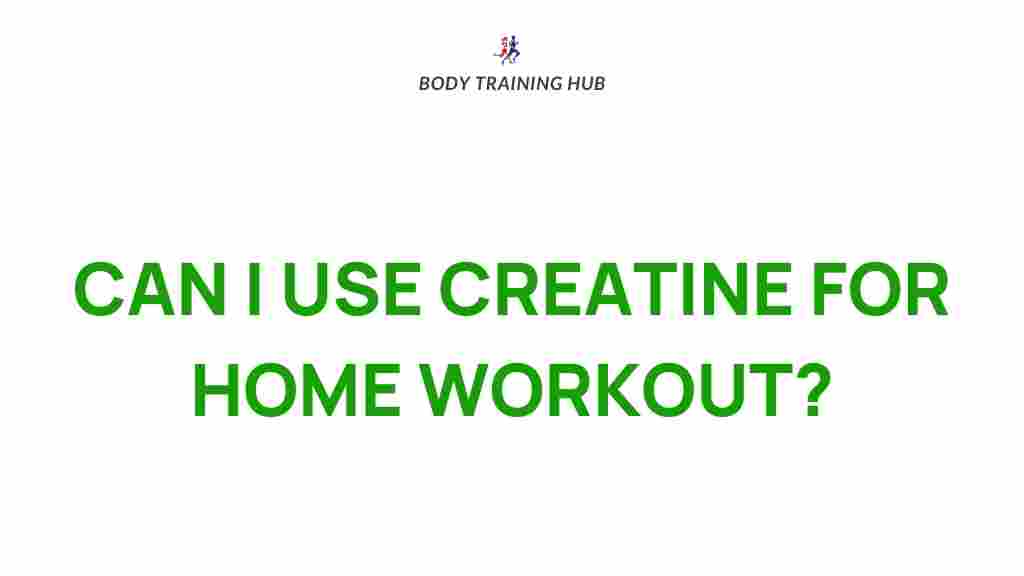 BODY TRAINING HUB

CAN I USE CREATINE FOR HOME WORKOUT?